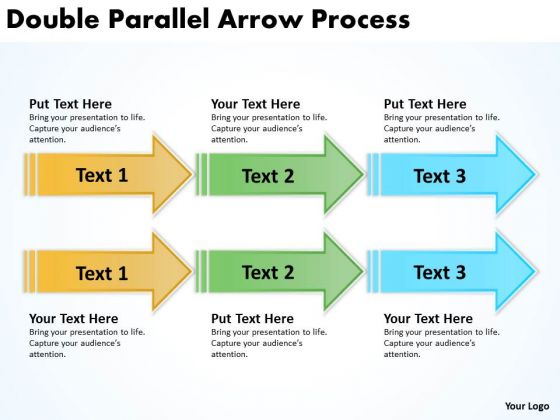 Double Parallel Arrow Process

Put Text Here
Bring your presentation to life. Capture your audience's attention.

Your Text Here
Bring your presentation to life. Capture your audience's attention.

Put Text Here
Bring your presentation to life. Capture your audience's attention.

Text 1

Text 2

Text 3

Text 1

Text 2

Text 3

Your Text Here
Bring your presentation to life. Capture your audience's attention.

Put Text Here
Bring your presentation to life. Capture your audience's attention.

Your Text Here
Bring your presentation to life. Capture your audience's attention.

Your Logo